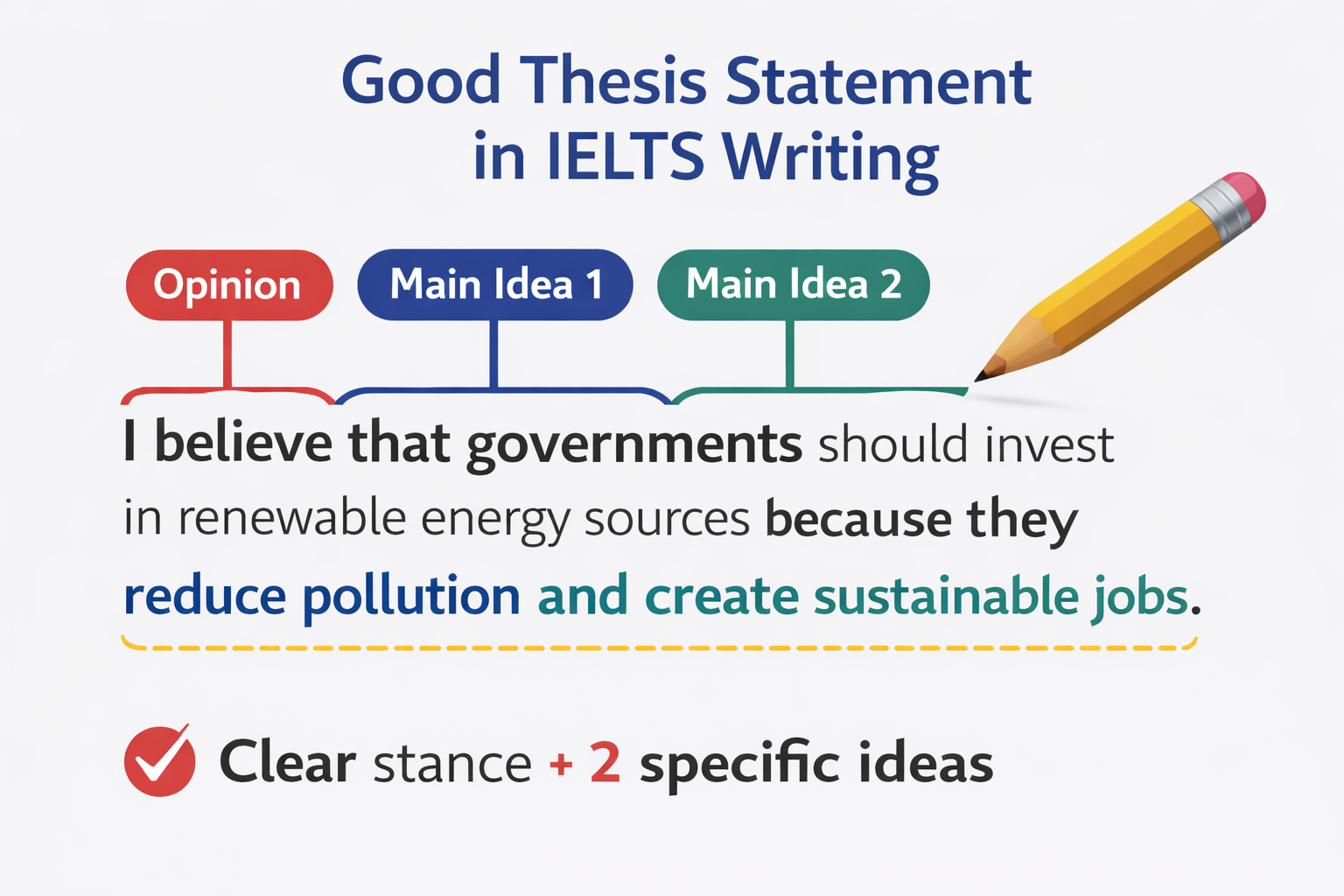 Good Thesis Statement in IELTS Writing

Opinion

Main Idea 1

Main Idea 2

I believe that governments should invest in renewable energy sources because they reduce pollution and create sustainable jobs.

Clear stance + 2 specific ideas